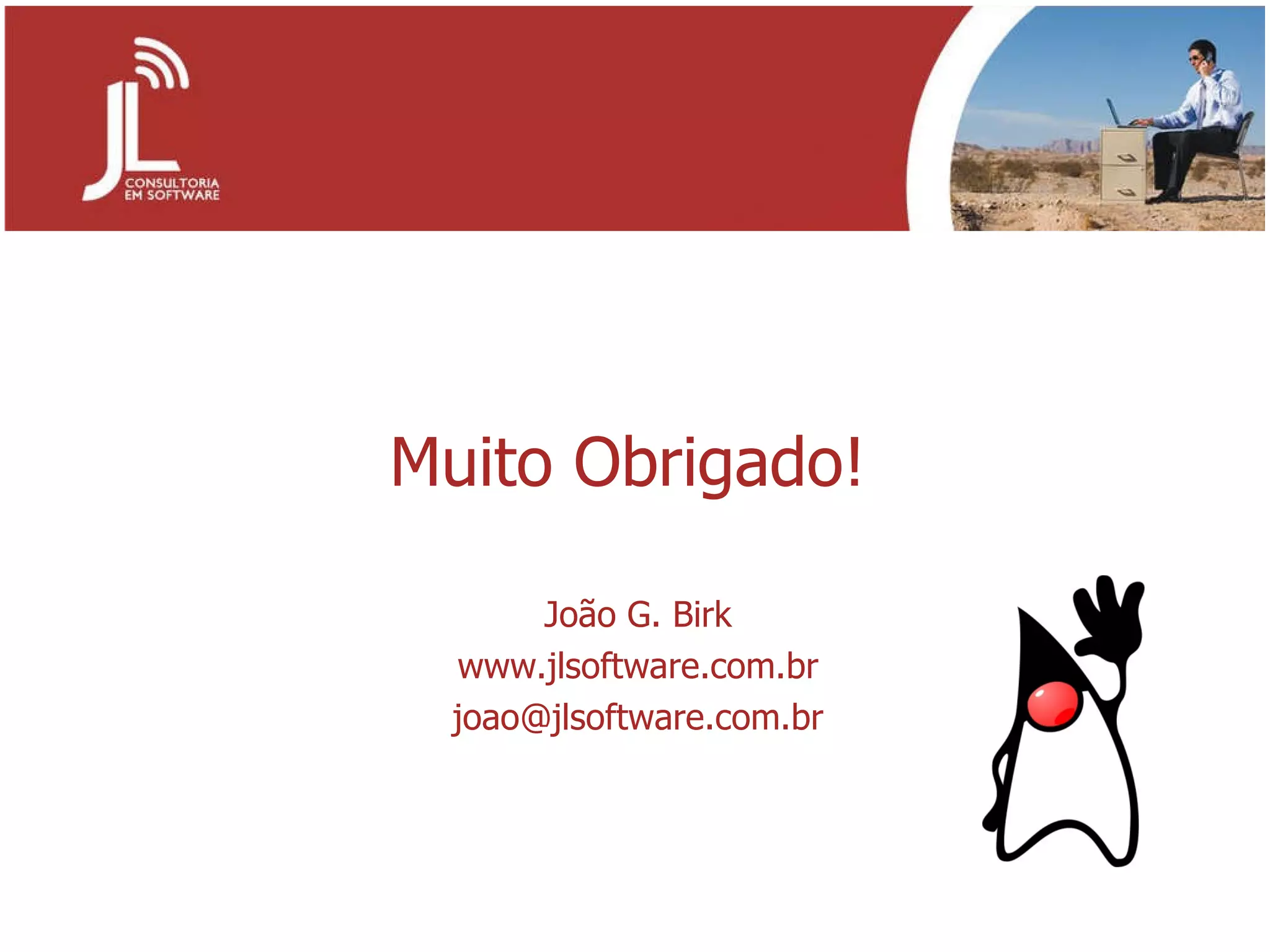 JL
CONSULTORIA
EM SOFTWARE

Muito Obrigado!

João G. Birk
www.jlsoftware.com.br
joao@jlsoftware.com.br